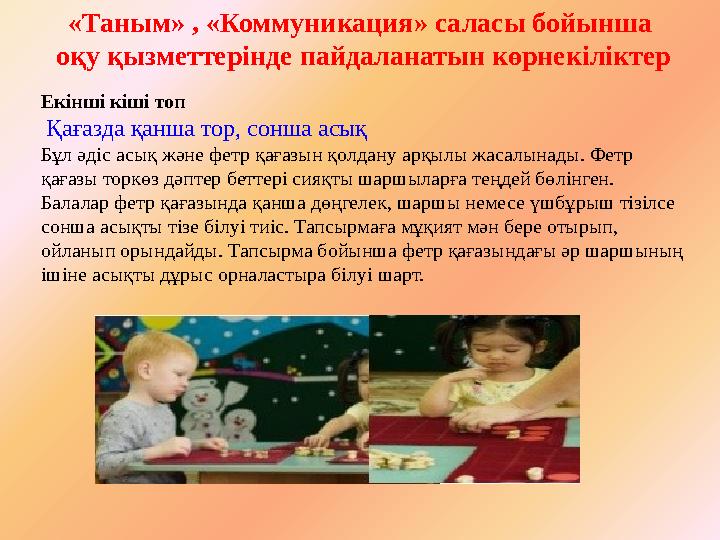 «Таным» , «Коммуникация» саласы бойынша оқу қызметтерінде пайдаланатын көрнекіліктер

Екінші кіші топ

Қағазда қанша тор, сонша асық

Бұл әдіс асық және фетр қағазын қолдану арқылы жасалынады. Фетр қағазы торкөз дәптер беттері сияқты шаршыларға теңдей бөлінген. Балалар фетр қағазында қанша дөңгелек, шаршы немесе үшбұрыш тізілсе сонша асықты тізе білуі тиіс. Тапсырмаға мұқият мән бере отырып, ойланып орындайды. Тапсырма бойынша фетр қағазындағы әр шаршының ішіне асықты дұрыс орналастыра білуі шарт.